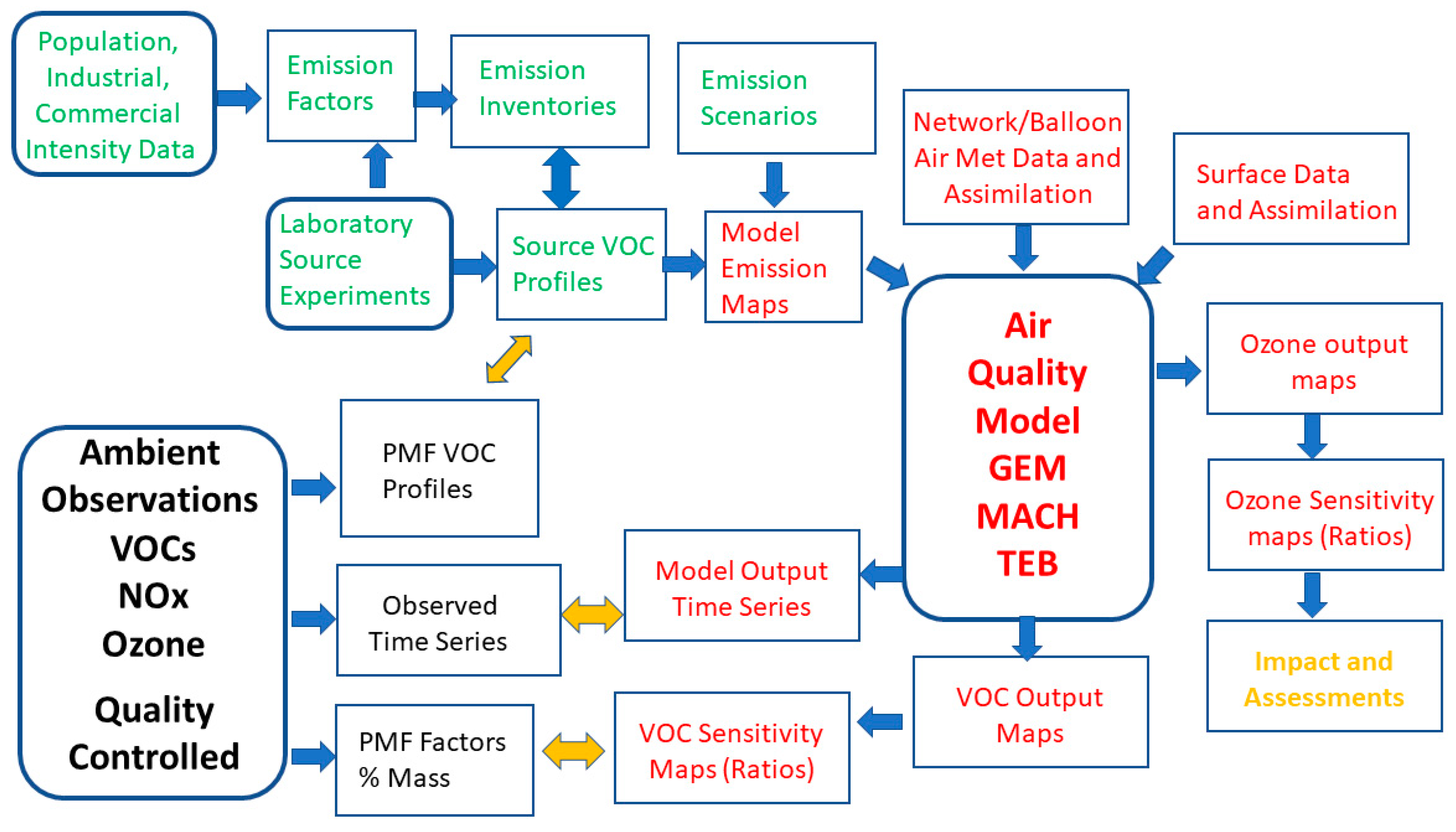 Population, Industrial, Commercial Intensity Data

Emission Factors

Emission Inventories

Emission Scenarios

Network/Balloon Air Met Data and Assimilation

Surface Data and Assimilation

Laboratory Source Experiments

Source VOC Profiles

Model Emission Maps

Air Quality Model GEM MACH TEB

Ozone output maps

Ozone Sensitivity maps (Ratios)

Impact and Assessments

Ambient Observations VOCs NOx Ozone

Quality Controlled

PMF VOC Profiles

Observed Time Series

Model Output Time Series

PMF Factors % Mass

VOC Sensitivity Maps (Ratios)

VOC Output Maps